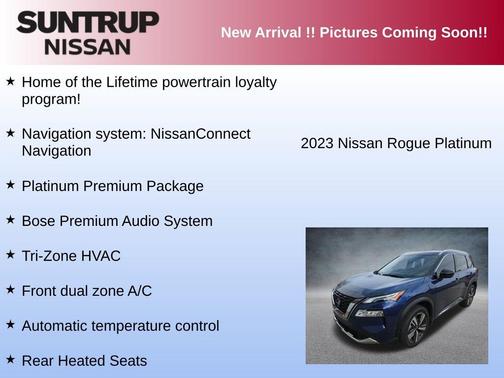 SUNTRUP NISSAN

New Arrival !! Pictures Coming Soon!!

★ Home of the Lifetime powertrain loyalty program!

★ Navigation system: NissanConnect Navigation

★ Platinum Premium Package

★ Bose Premium Audio System

★ Tri-Zone HVAC

★ Front dual zone A/C

★ Automatic temperature control

★ Rear Heated Seats

2023 Nissan Rogue Platinum